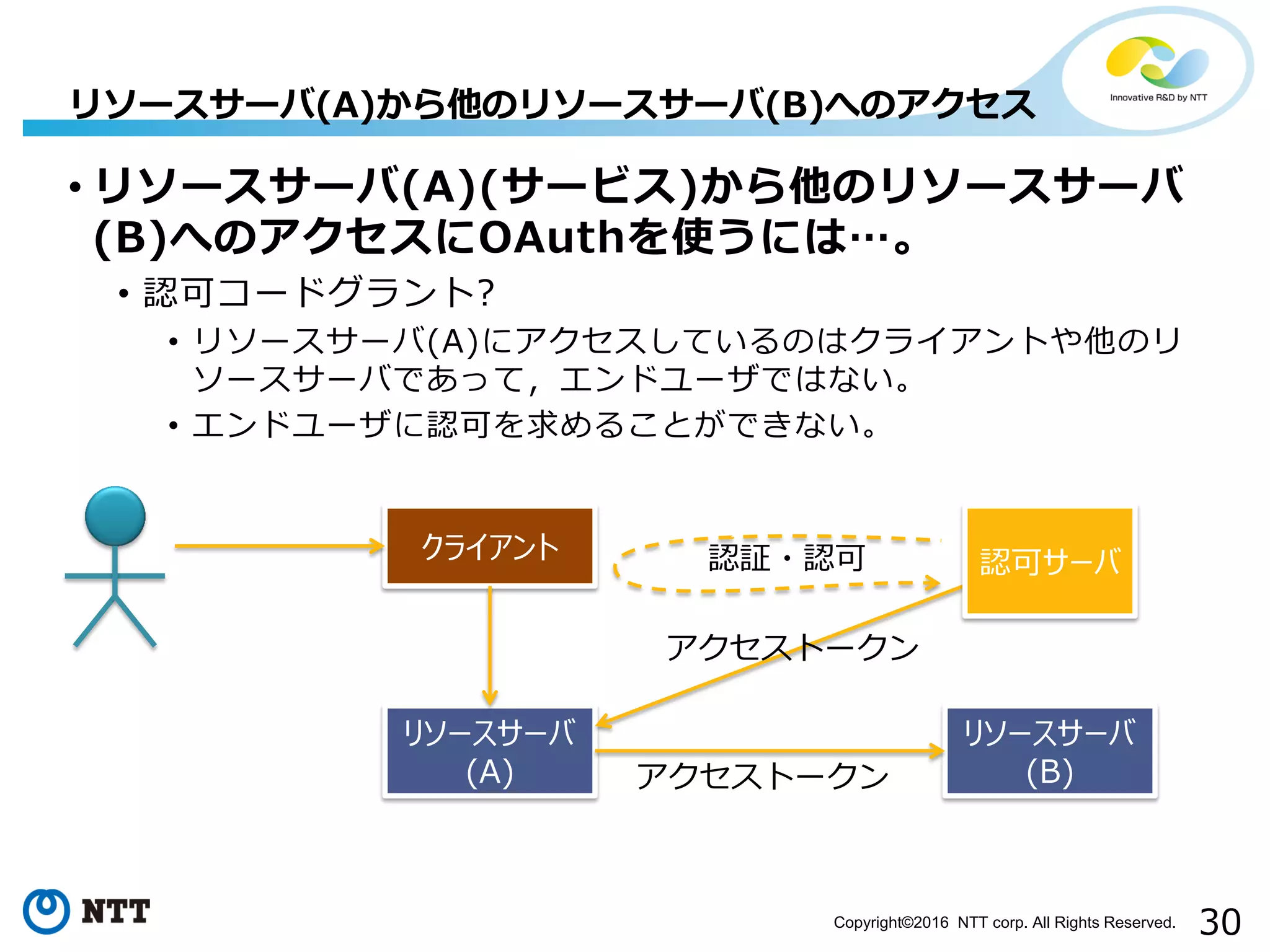 リソースサーバ(A)から他のリソースサーバ(B)へのアクセス

Innovative R&D by NTT

• リソースサーバ(A)(サービス)から他のリソースサーバ(B)へのアクセスにOAuthを使うには…。
  • 認可コードグラント?
    • リソースサーバ(A)にアクセスしているのはクライアントや他のリソースサーバであって，エンドユーザではない。
    • エンドユーザに認可を求めることができない。

クライアント

認証・認可

認可サーバ

アクセストークン

リソースサーバ(A)

アクセストークン

リソースサーバ(B)

NTT

Copyright©2016 NTT corp. All Rights Reserved.

30